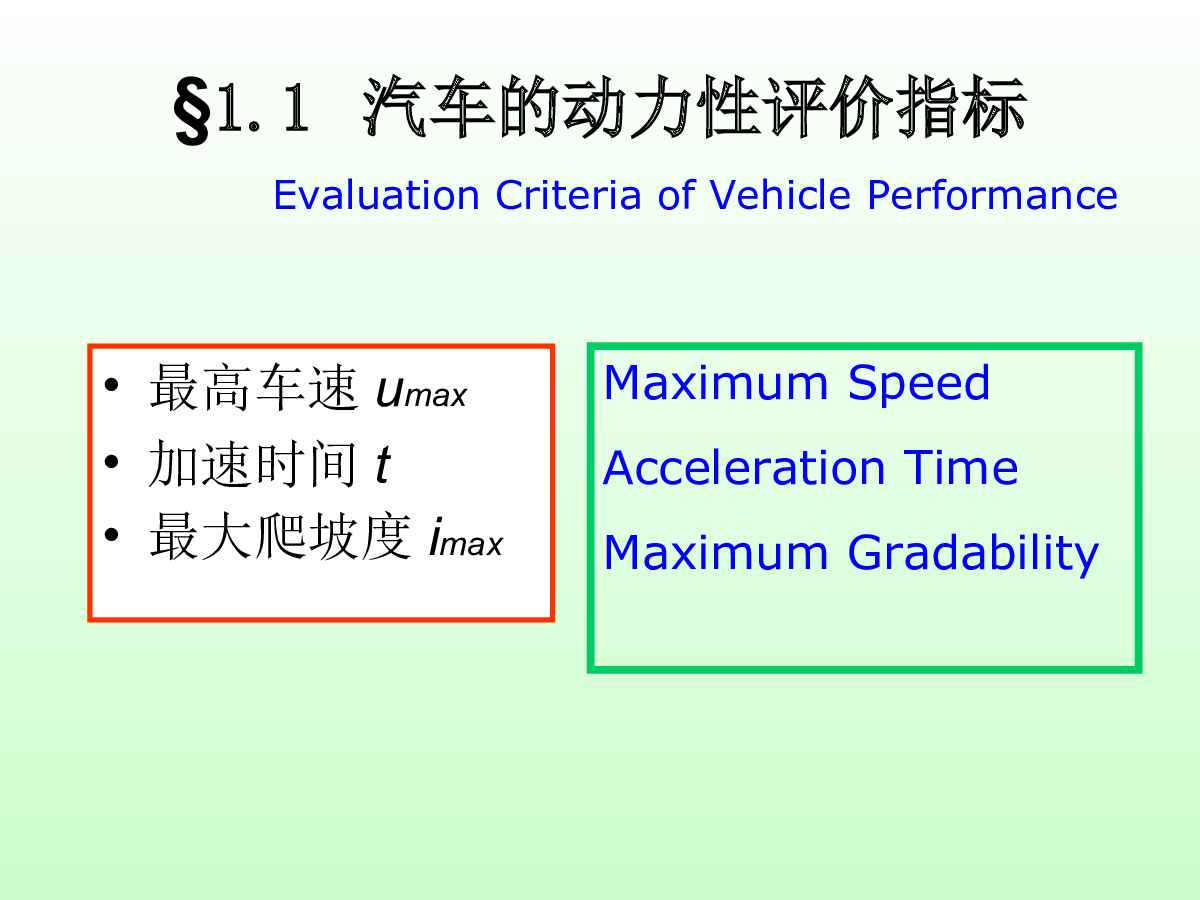 §1.1 汽车的动力性评价指标

Evaluation Criteria of Vehicle Performance

• 最高车速 $u_{max}$
• 加速时间 $t$
• 最大爬坡度 $i_{max}$

Maximum Speed

Acceleration Time

Maximum Gradability